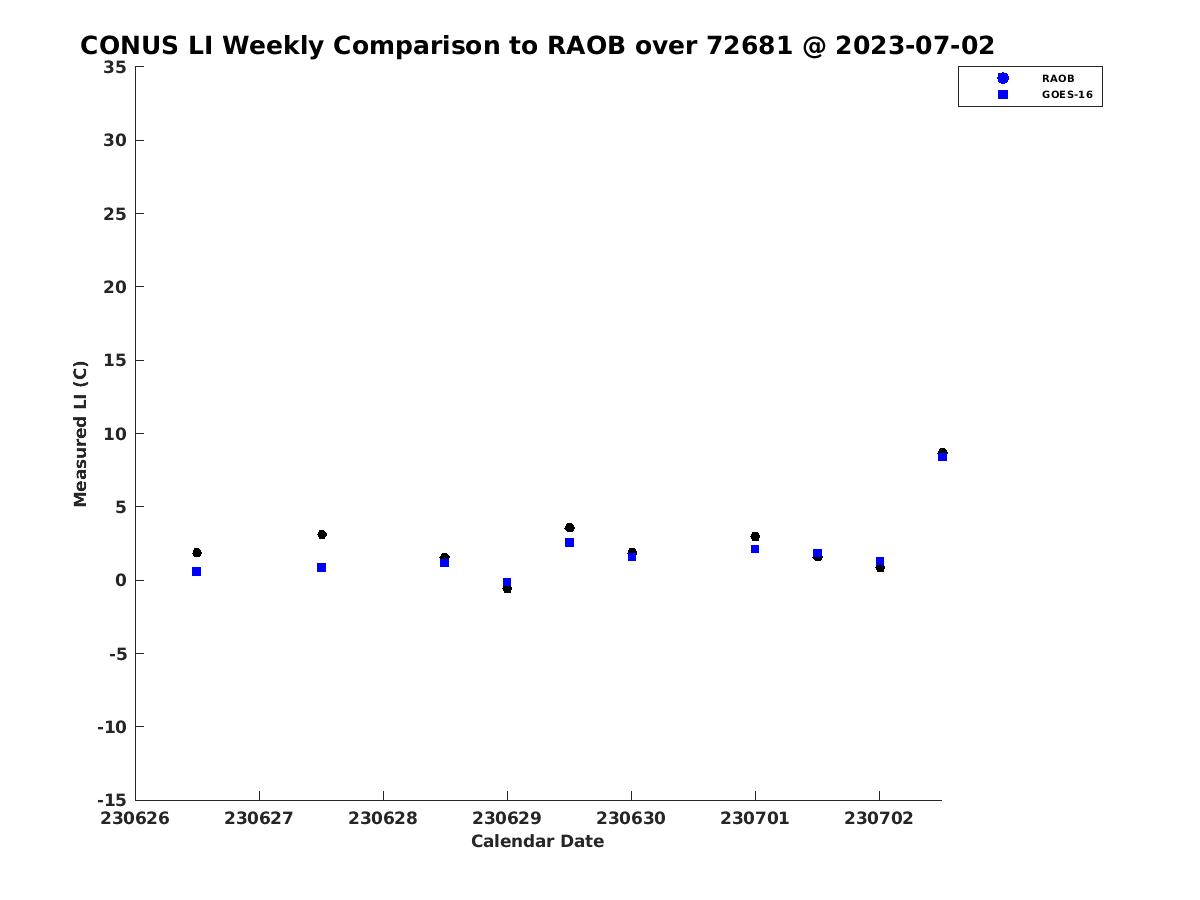 CONUS LI Weekly Comparison to RAOB over 72681 @ 2023-07-02

RAOB
GOES-16

Measured LI (C)

35
30
25
20
15
10
5
0
-5
-10
-15

230626
230627
230628
230629
230630
230701
230702

Calendar Date